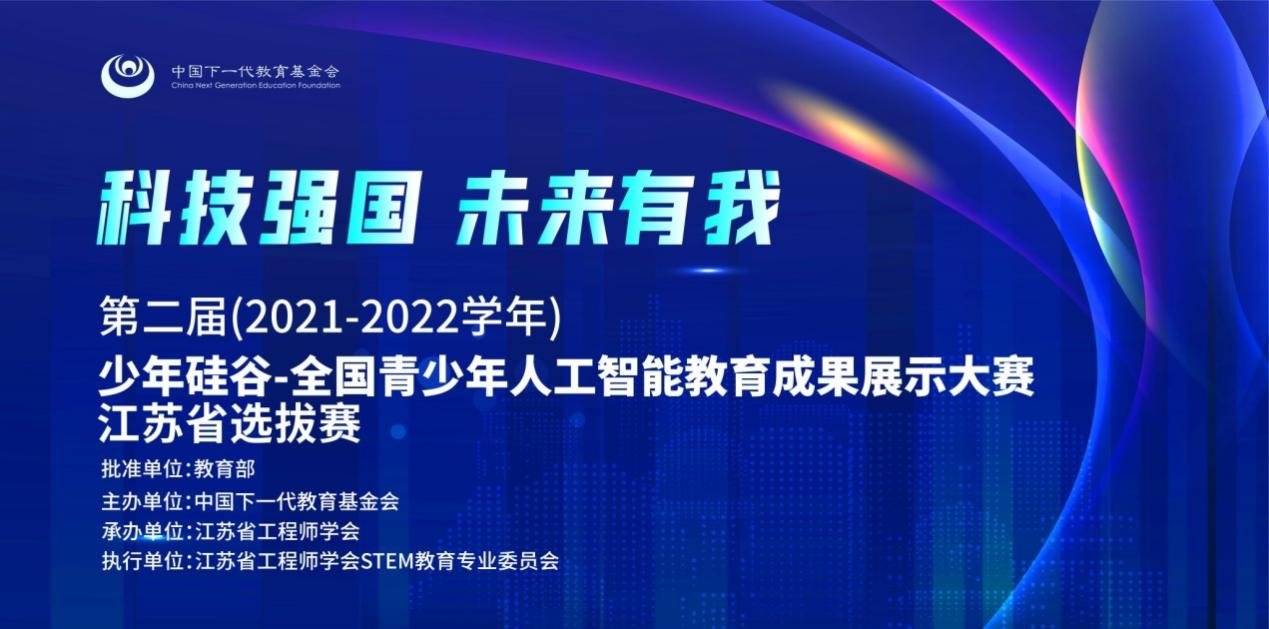 中国下一代教育基金会
China Next Generation Education Foundation

科技强国 未来有我

第二届(2021-2022学年)
少年硅谷-全国青少年人工智能教育成果展示大赛
江苏省选拔赛

批准单位:教育部
主办单位:中国下一代教育基金会
承办单位:江苏省工程师学会
执行单位:江苏省工程师学会STEM教育专业委员会